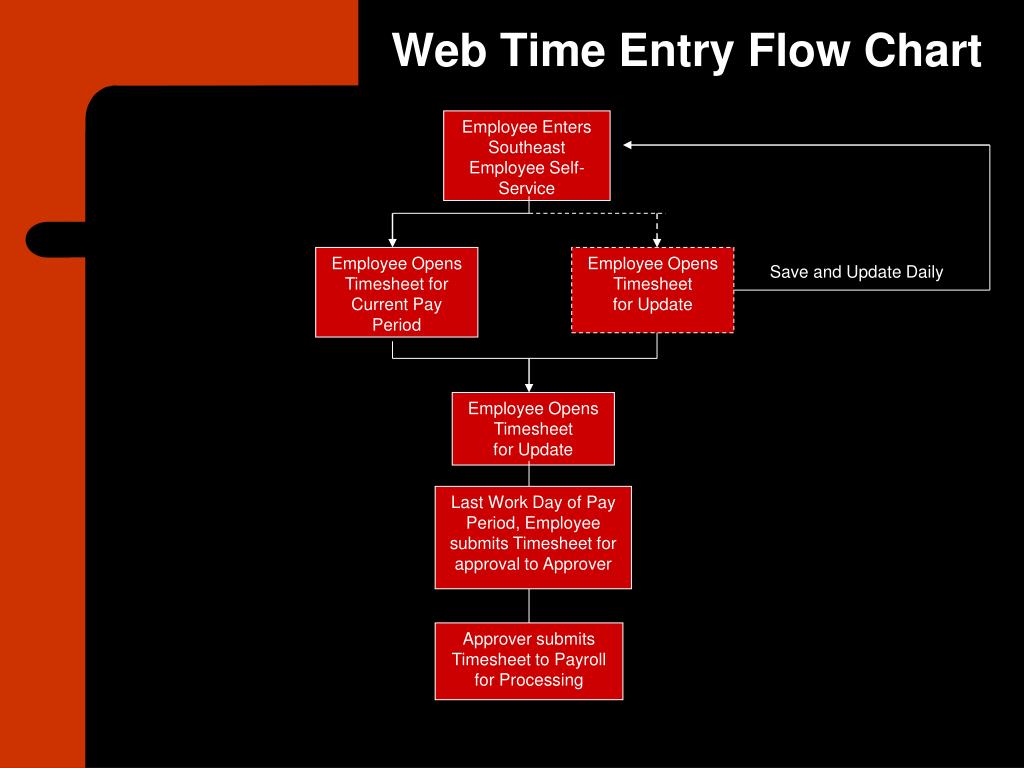 Web Time Entry Flow Chart

Employee Enters Southeast Employee Self-Service

Employee Opens Timesheet for Current Pay Period

Employee Opens Timesheet for Update

Save and Update Daily

Employee Opens Timesheet for Update

Last Work Day of Pay Period, Employee submits Timesheet for approval to Approver

Approver submits Timesheet to Payroll for Processing